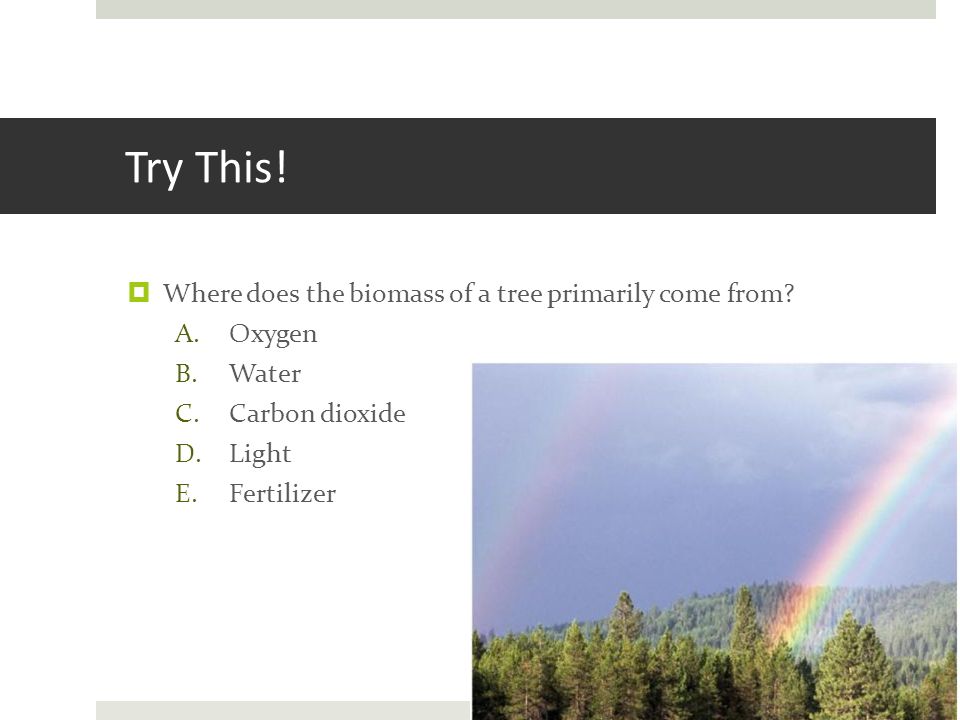 Try This!

Where does the biomass of a tree primarily come from?

A. Oxygen
B. Water
C. Carbon dioxide
D. Light
E. Fertilizer